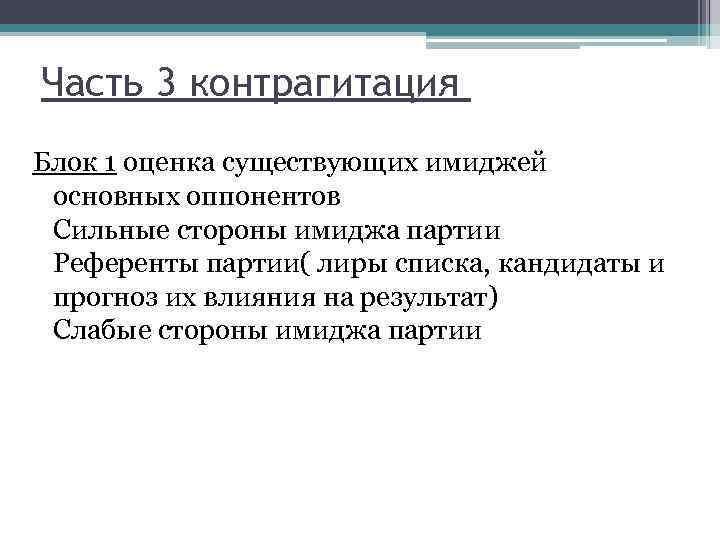 Часть 3 контрагитация

Блок 1 оценка существующих имиджей основных оппонентов
Сильные стороны имиджа партии
Референты партии( лиры списка, кандидаты и прогноз их влияния на результат)
Слабые стороны имиджа партии